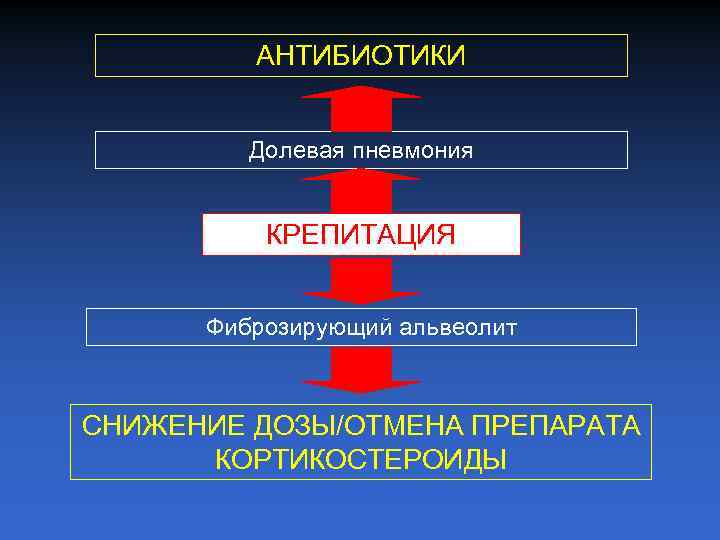 АНТИБИОТИКИ

Долевая пневмония

КРЕПИТАЦИЯ

Фиброзирующий альвеолит

СНИЖЕНИЕ ДОЗЫ/ОТМЕНА ПРЕПАРАТА КОРТИКОСТЕРОИДЫ